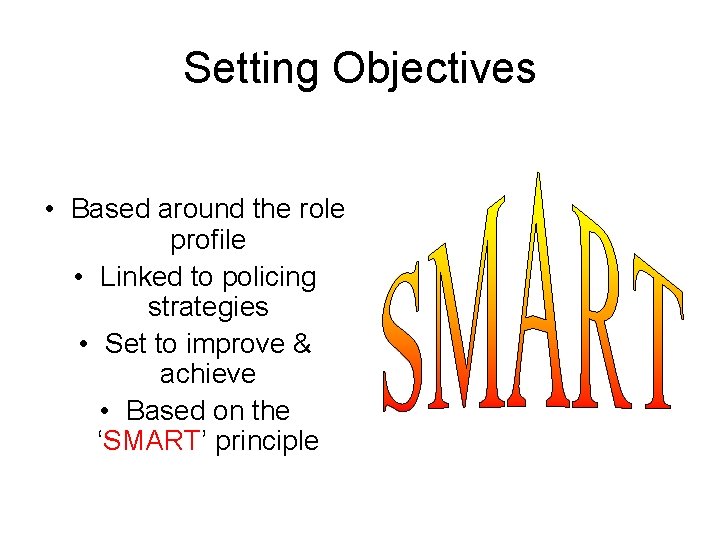 Setting Objectives

• Based around the role profile
• Linked to policing strategies
• Set to improve & achieve
• Based on the ‘SMART’ principle

SMART